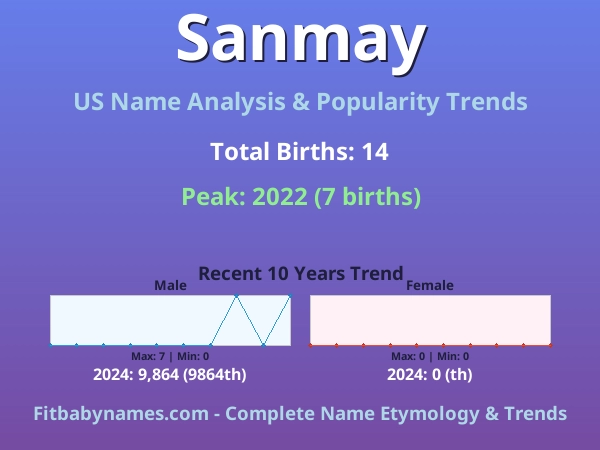 Sanmay

US Name Analysis & Popularity Trends

Total Births: 14

Peak: 2022 (7 births)

Recent 10 Years Trend

Male

Max: 7 | Min: 0

2024: 9,864 (9864th)

Female

Max: 0 | Min: 0

2024: 0 (th)

Fitbabynames.com - Complete Name Etymology & Trends